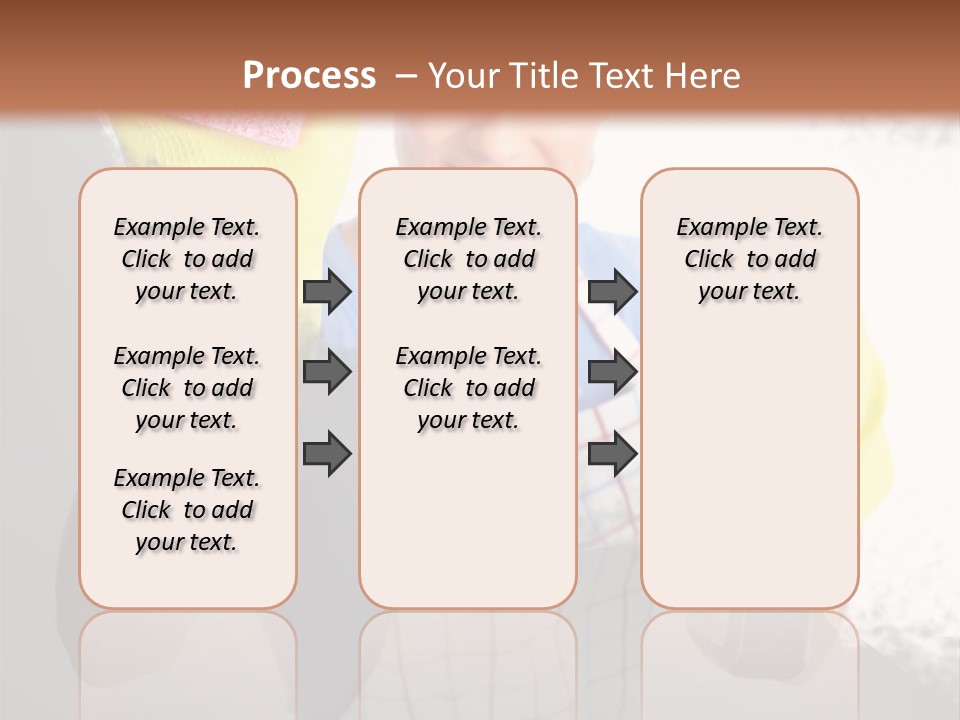 Process – Your Title Text Here

Example Text. Click to add your text.

Example Text. Click to add your text.

Example Text. Click to add your text.

Example Text. Click to add your text.

Example Text. Click to add your text.

Example Text. Click to add your text.